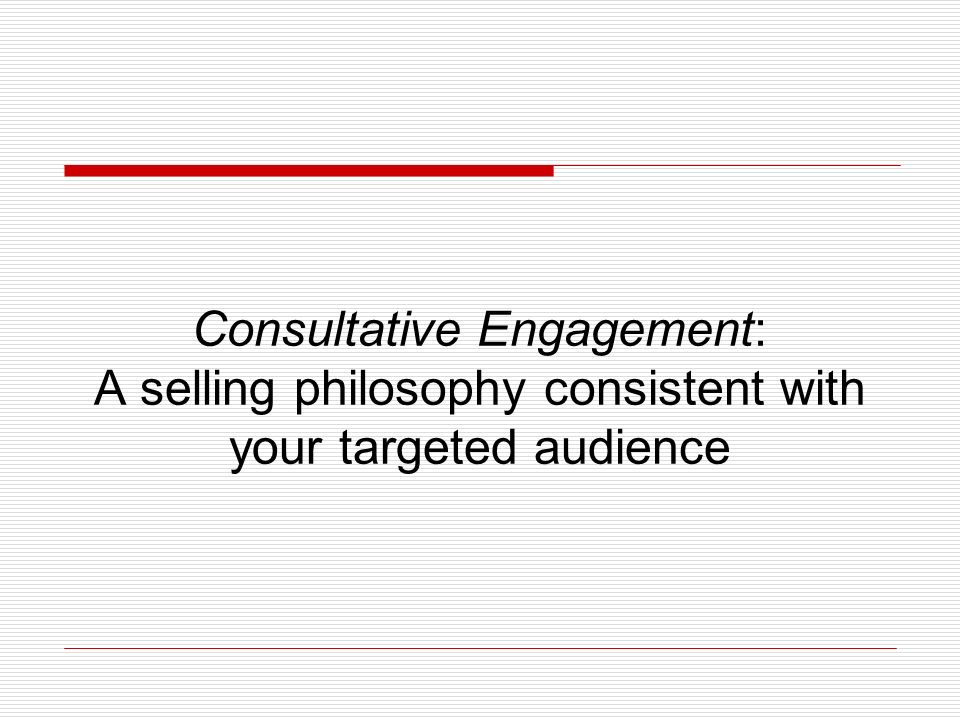 Consultative Engagement:
A selling philosophy consistent with your targeted audience